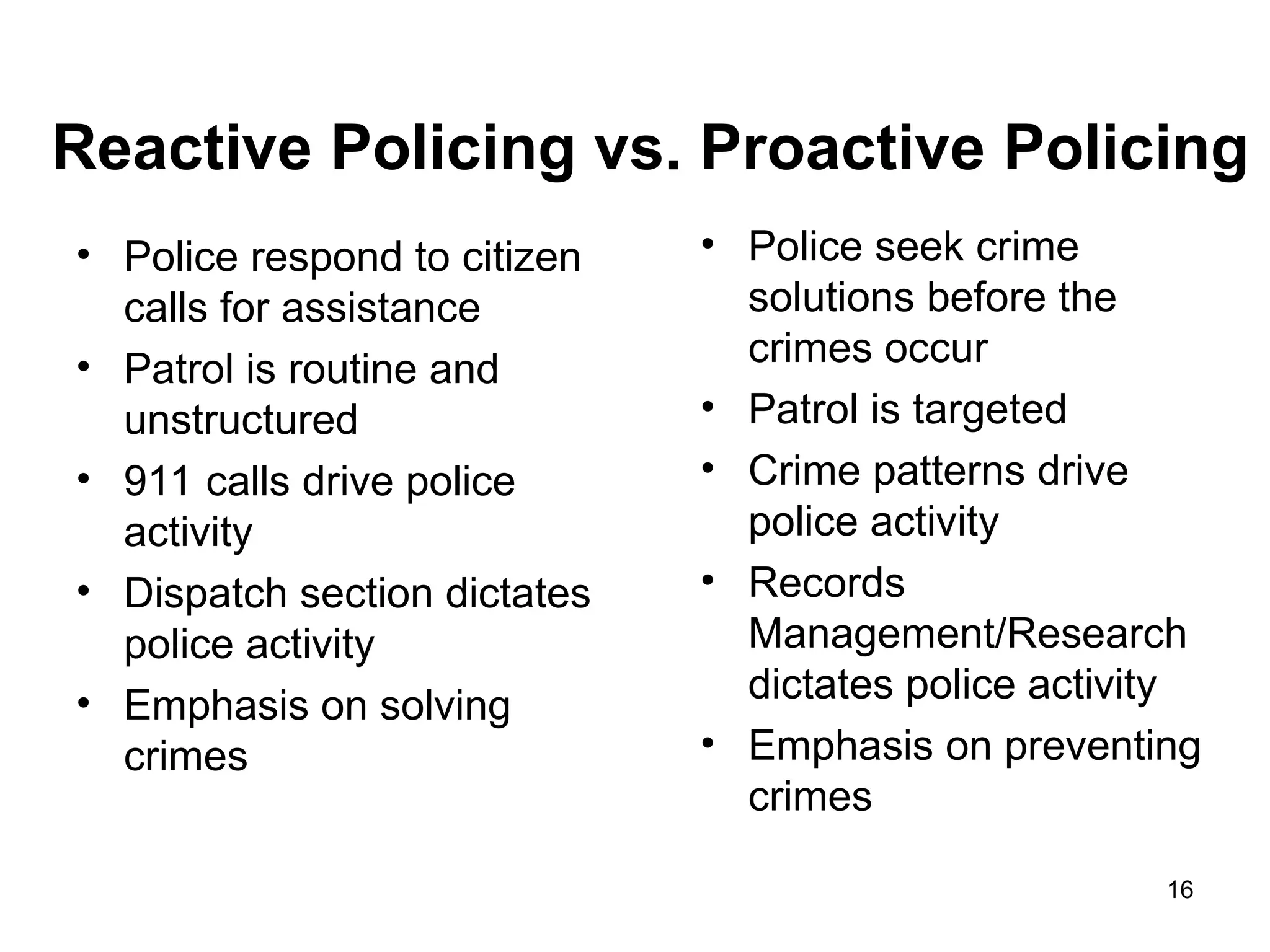 Reactive Policing vs. Proactive Policing

• Police respond to citizen calls for assistance
• Patrol is routine and unstructured
• 911 calls drive police activity
• Dispatch section dictates police activity
• Emphasis on solving crimes

• Police seek crime solutions before the crimes occur
• Patrol is targeted
• Crime patterns drive police activity
• Records Management/Research dictates police activity
• Emphasis on preventing crimes

16